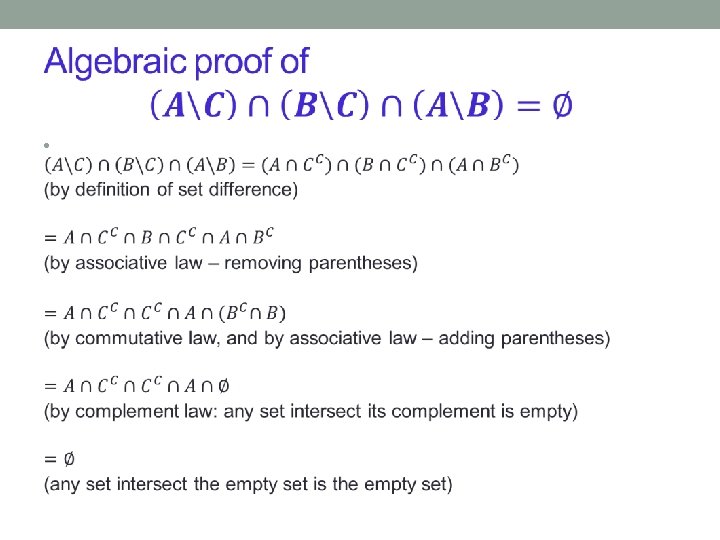 Algebraic proof of
$(A \backslash C) \cap (B \backslash C) \cap (A \backslash B) = \emptyset$

$(A \backslash C) \cap (B \backslash C) \cap (A \backslash B) = (A \cap C^C) \cap (B \cap C^C) \cap (A \cap B^C)$
(by definition of set difference)

$= A \cap C^C \cap B \cap C^C \cap A \cap B^C$
(by associative law – removing parentheses)

$= A \cap C^C \cap C^C \cap A \cap (B^C \cap B)$
(by commutative law, and by associative law – adding parentheses)

$= A \cap C^C \cap C^C \cap A \cap \emptyset$
(by complement law: any set intersect its complement is empty)

$= \emptyset$
(any set intersect the empty set is the empty set)